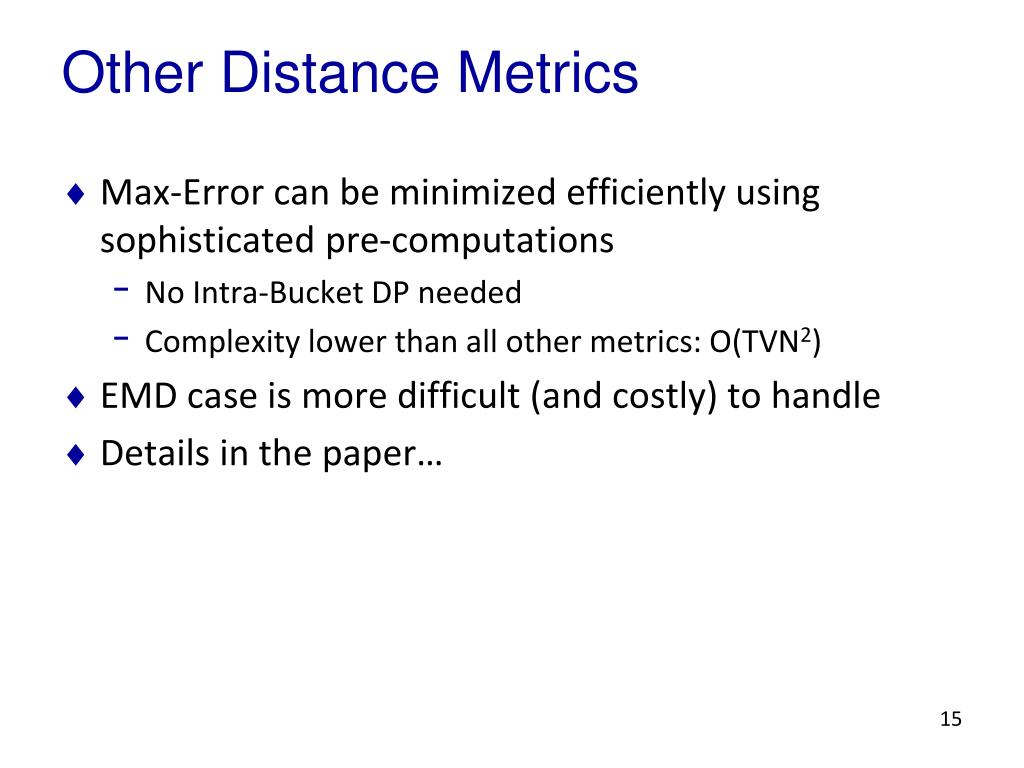 Other Distance Metrics

♦ Max-Error can be minimized efficiently using sophisticated pre-computations

- No Intra-Bucket DP needed
- Complexity lower than all other metrics: $O(TVN^2)$

♦ EMD case is more difficult (and costly) to handle

♦ Details in the paper…

15